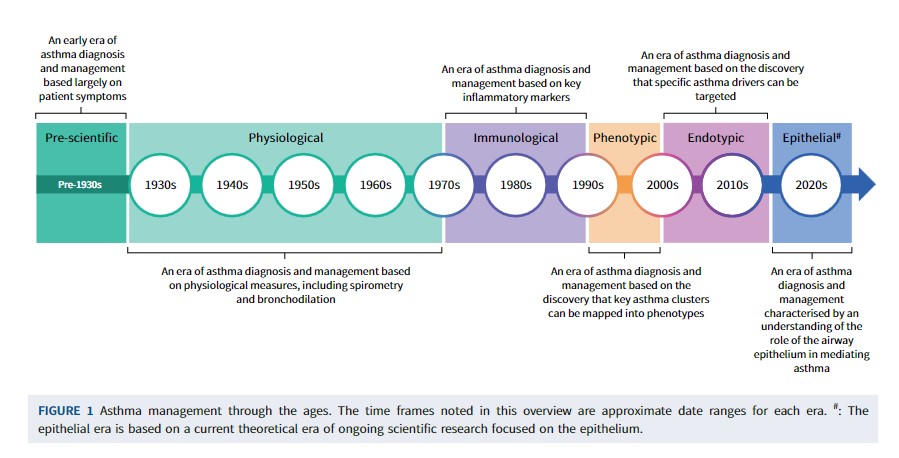 An early era of asthma diagnosis and management based largely on patient symptoms

An era of asthma diagnosis and management based on key inflammatory markers

An era of asthma diagnosis and management based on the discovery that specific asthma drivers can be targeted

Pre-scientific

Physiological

Immunological

Phenotypic

Endotypic

Epithelial$^{\#}$

Pre-1930s

1930s

1940s

1950s

1960s

1970s

1980s

1990s

2000s

2010s

2020s

An era of asthma diagnosis and management based on physiological measures, including spirometry and bronchodilation

An era of asthma diagnosis and management based on the discovery that key asthma clusters can be mapped into phenotypes

An era of asthma diagnosis and management characterised by an understanding of the role of the airway epithelium in mediating asthma

FIGURE 1 Asthma management through the ages. The time frames noted in this overview are approximate date ranges for each era. $^{\#}$: The epithelial era is based on a current theoretical era of ongoing scientific research focused on the epithelium.